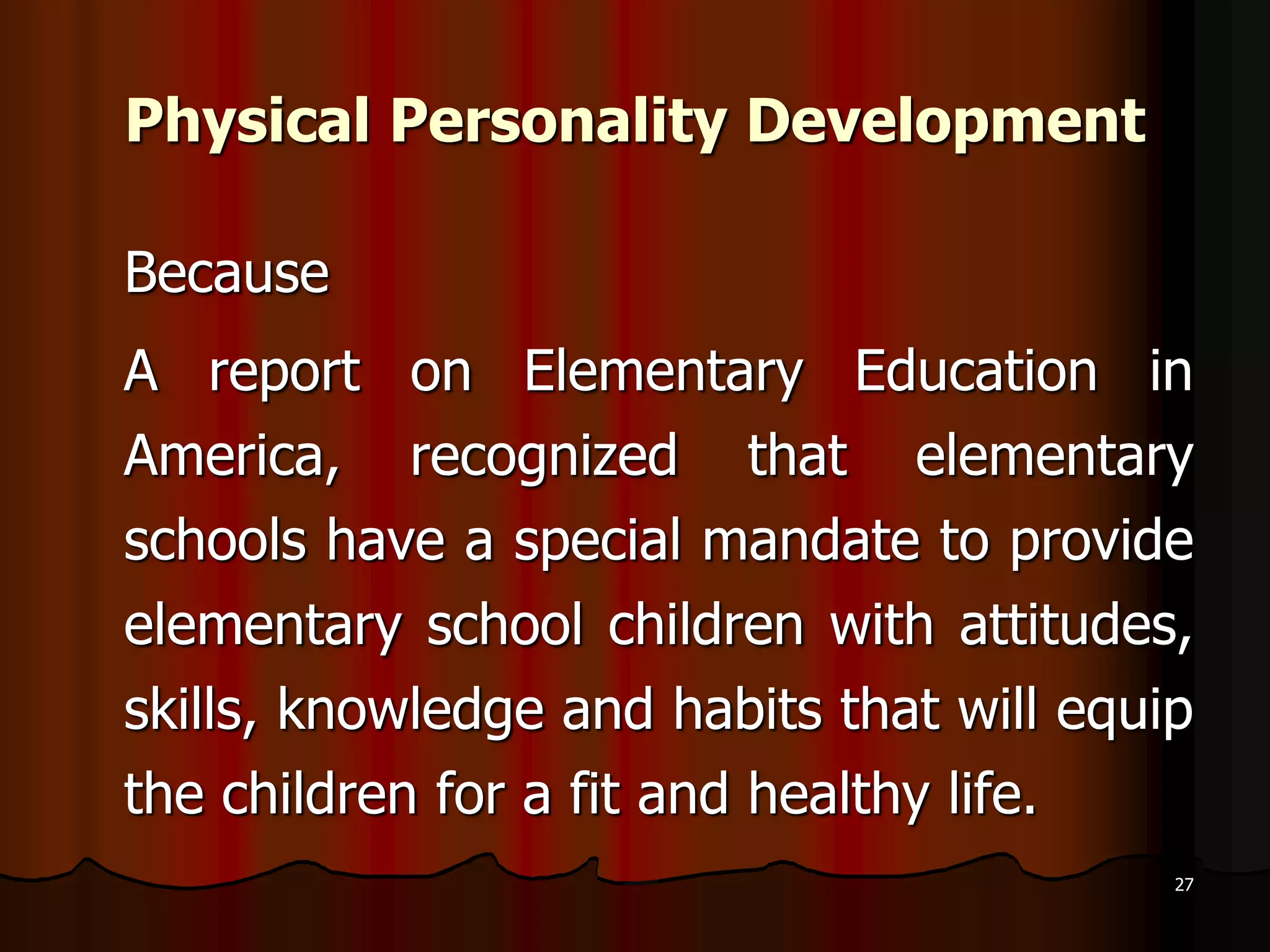 Physical Personality Development

Because

A report on Elementary Education in America, recognized that elementary schools have a special mandate to provide elementary school children with attitudes, skills, knowledge and habits that will equip the children for a fit and healthy life.

27